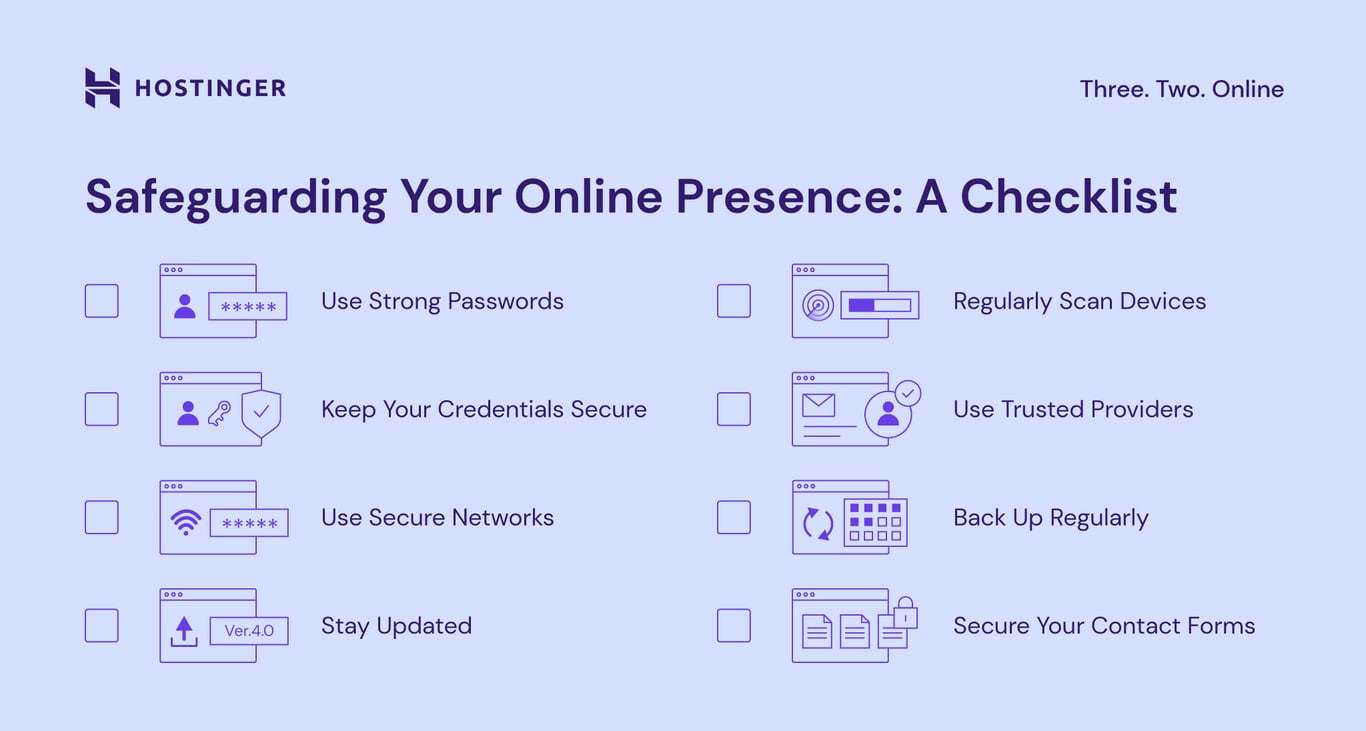 HOSTINGER

Three. Two. Online

Safeguarding Your Online Presence: A Checklist

*****
Use Strong Passwords

Keep Your Credentials Secure

*****
Use Secure Networks

Ver.4.0
Stay Updated

Regularly Scan Devices

Use Trusted Providers

Back Up Regularly

Secure Your Contact Forms